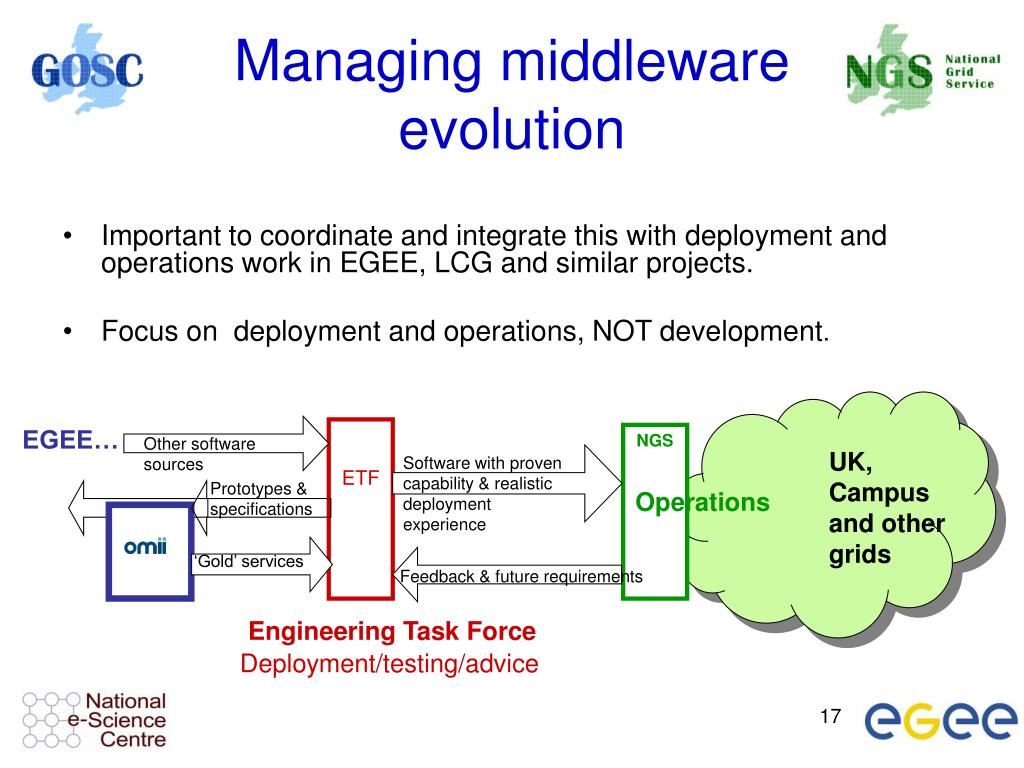 GOSC

Managing middleware evolution

NGS National Grid Service

• Important to coordinate and integrate this with deployment and operations work in EGEE, LCG and similar projects.

• Focus on deployment and operations, NOT development.

EGEE…

Other software sources

Prototypes & specifications

omii

'Gold' services

ETF

Software with proven capability & realistic deployment experience

Feedback & future requirements

NGS

Operations

UK, Campus and other grids

Engineering Task Force

Deployment/testing/advice

National e-Science Centre

17

egee